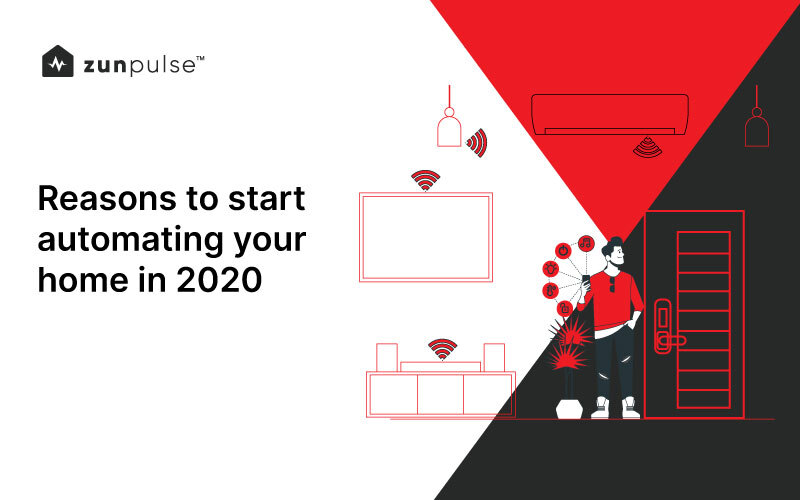 zunpulse™

Reasons to start automating your home in 2020